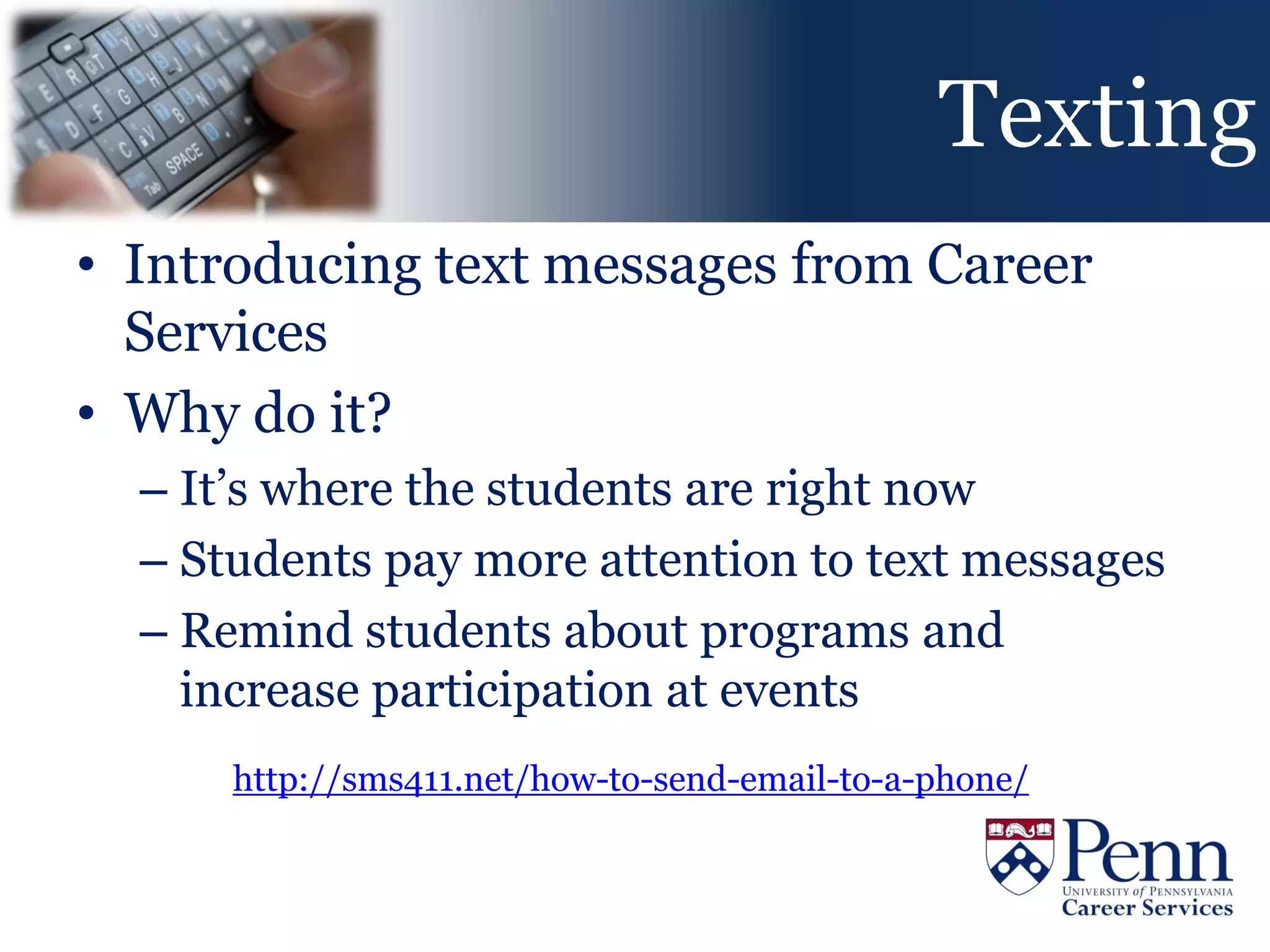 Texting

• Introducing text messages from Career Services
• Why do it?
– It's where the students are right now
– Students pay more attention to text messages
– Remind students about programs and increase participation at events

http://sms411.net/how-to-send-email-to-a-phone/

Penn
UNIVERSITY of PENNSYLVANIA
Career Services